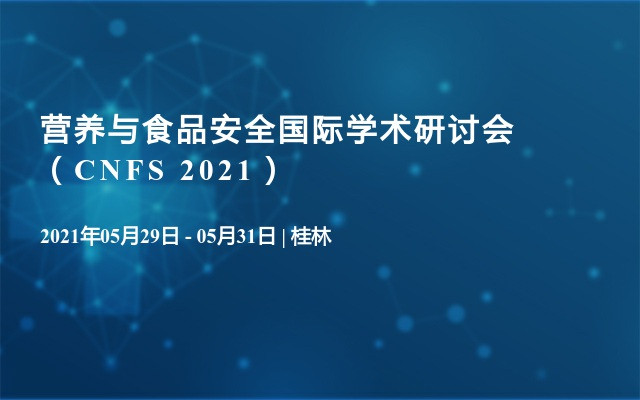 营养与食品安全国际学术研讨会（CNFS 2021）

2021年05月29日 - 05月31日 | 桂林